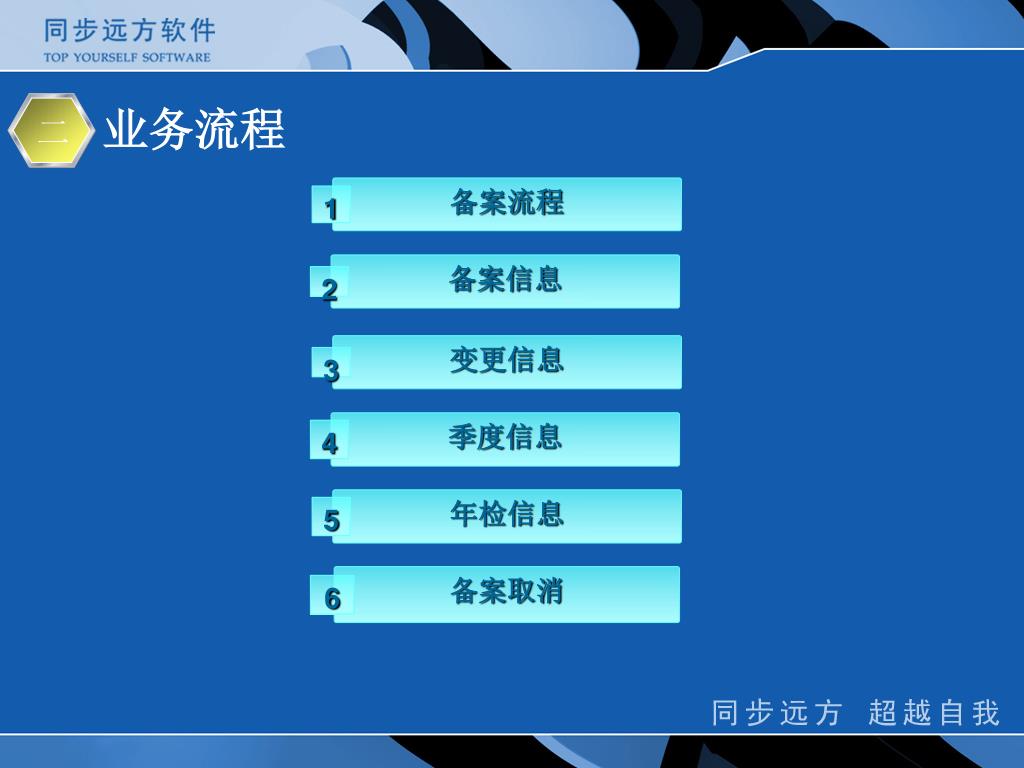 同步远方软件
TOP YOURSELF SOFTWARE

二 业务流程

1 备案流程

2 备案信息

3 变更信息

4 季度信息

5 年检信息

6 备案取消

同步远方 超越自我